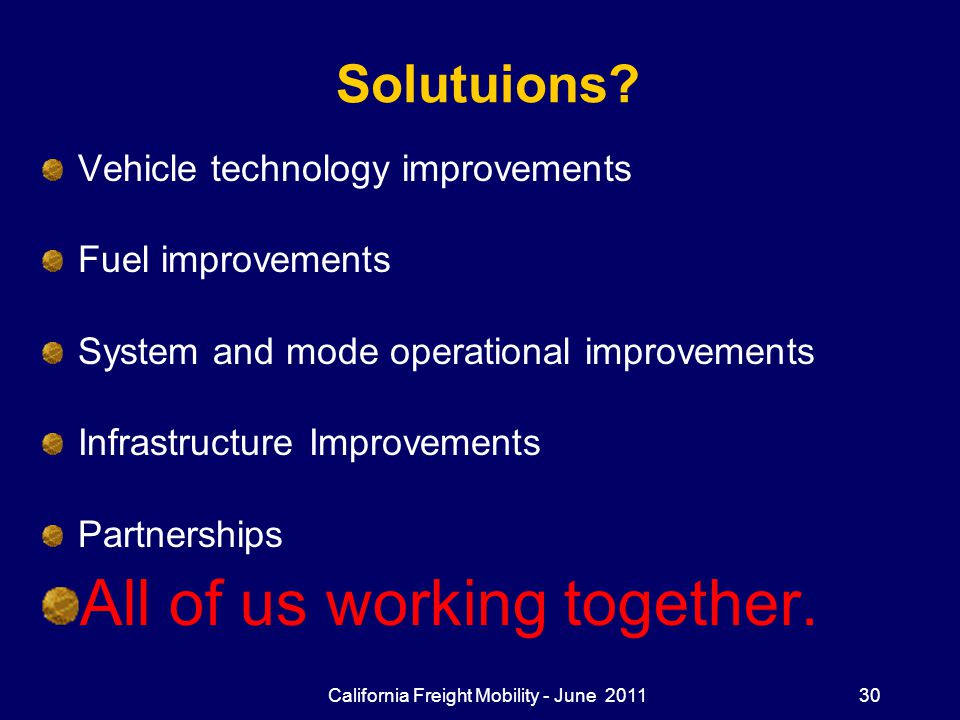 Solutuions?

Vehicle technology improvements

Fuel improvements

System and mode operational improvements

Infrastructure Improvements

Partnerships

All of us working together.

California Freight Mobility - June 2011

30